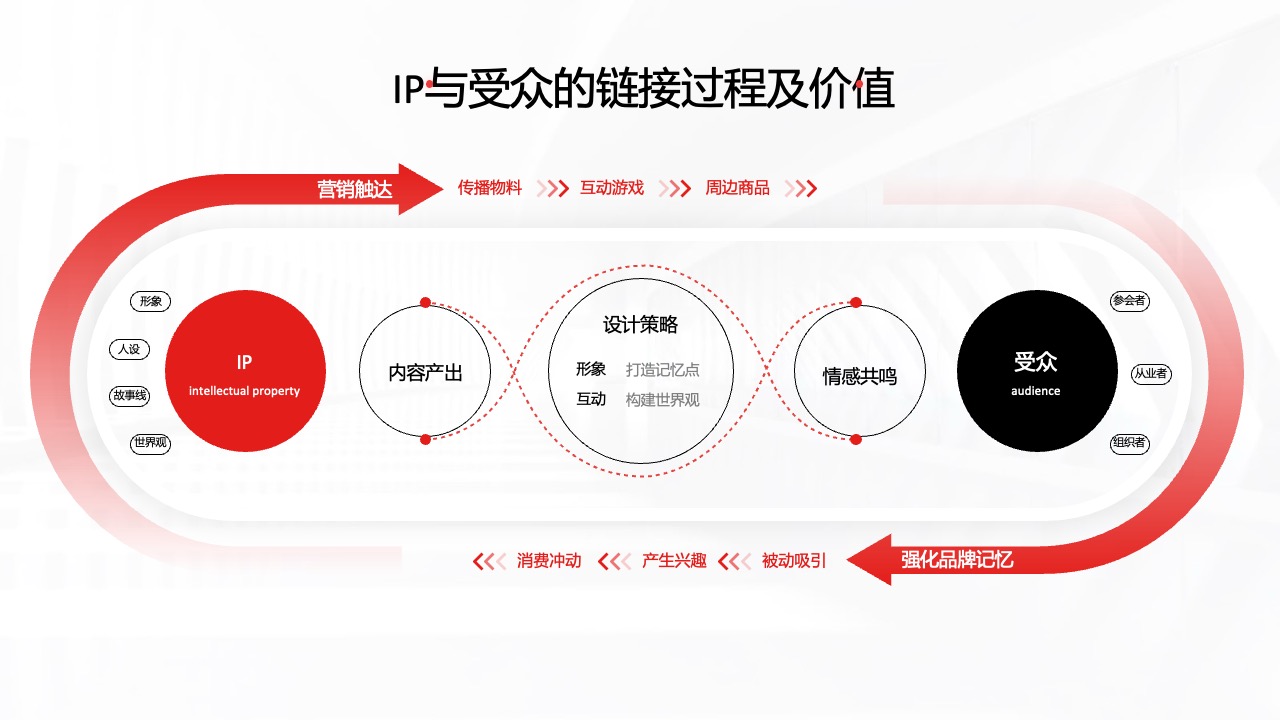 IP与受众的链接过程及价值

营销触达 传播物料 互动游戏 周边商品

形象
人设
故事线
世界观

IP
intellectual property

内容产出

设计策略
形象 打造记忆点
互动 构建世界观

情感共鸣

受众
audience

参会者
从业者
组织者

消费冲动 产生兴趣 被动吸引 强化品牌记忆